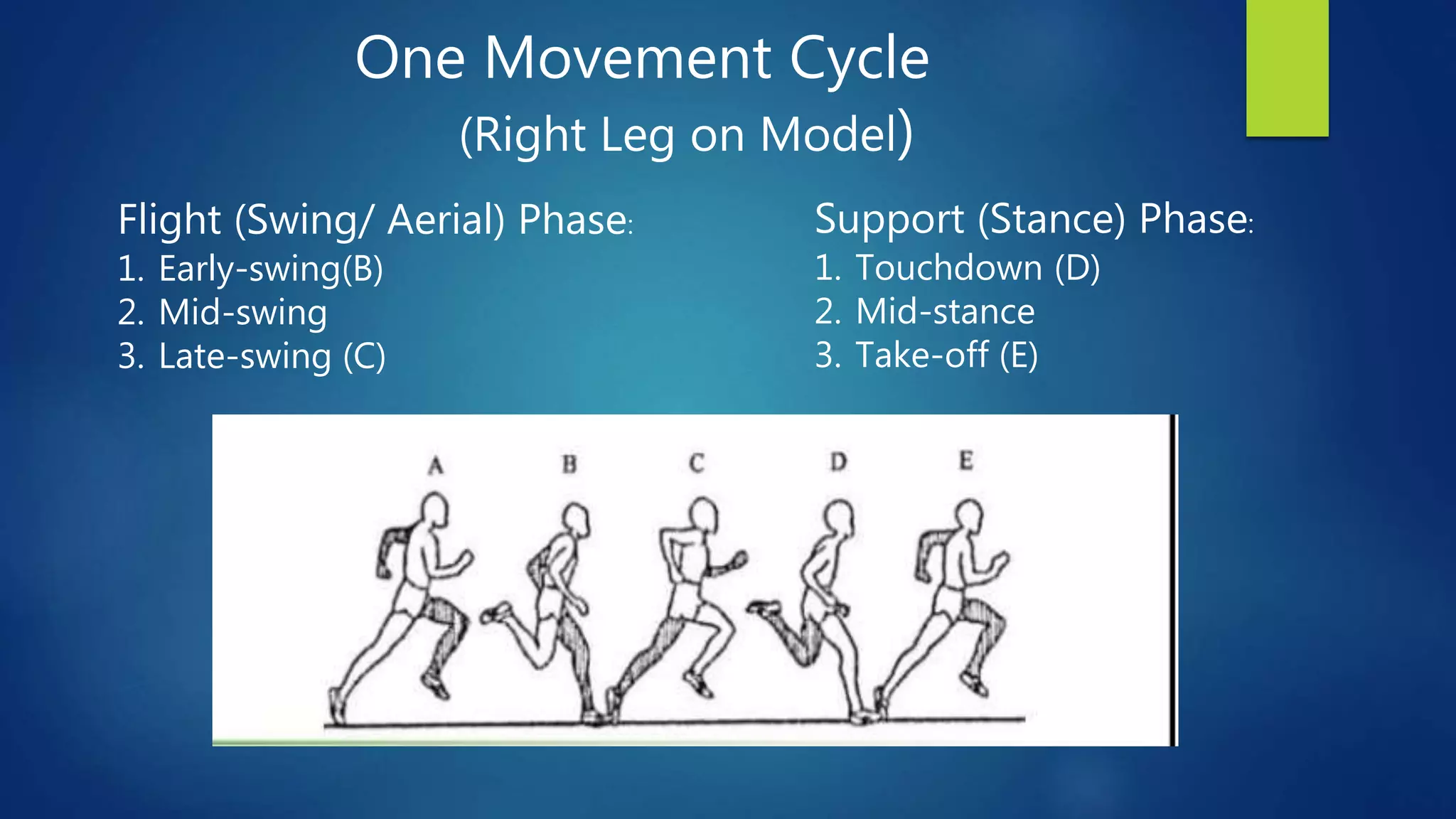 One Movement Cycle
(Right Leg on Model)

Flight (Swing/ Aerial) Phase:
1. Early-swing(B)
2. Mid-swing
3. Late-swing (C)

Support (Stance) Phase:
1. Touchdown (D)
2. Mid-stance
3. Take-off (E)

A B C D E